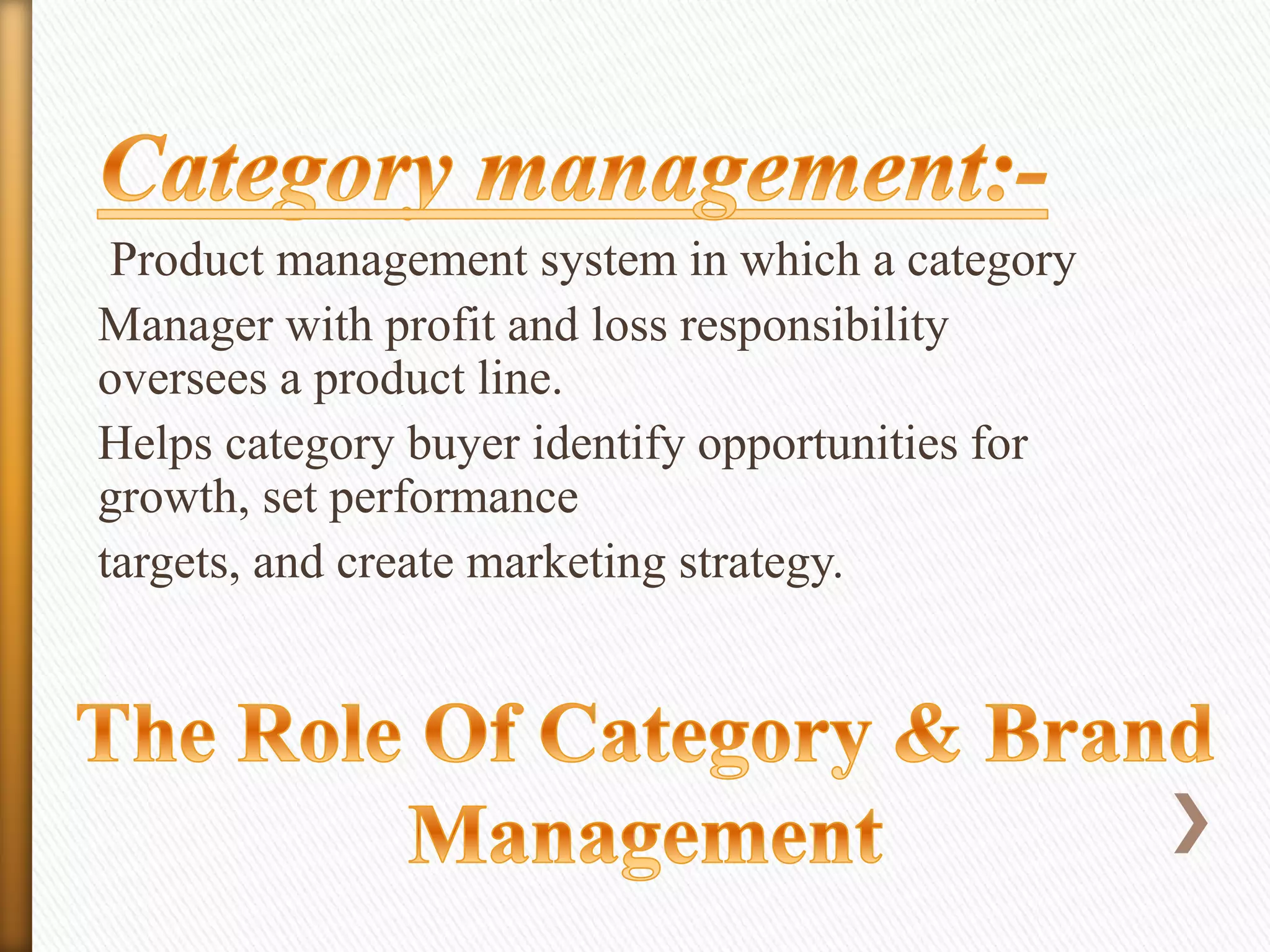 Category management:-

Product management system in which a category Manager with profit and loss responsibility oversees a product line.

Helps category buyer identify opportunities for growth, set performance

targets, and create marketing strategy.

The Role Of Category & Brand Management